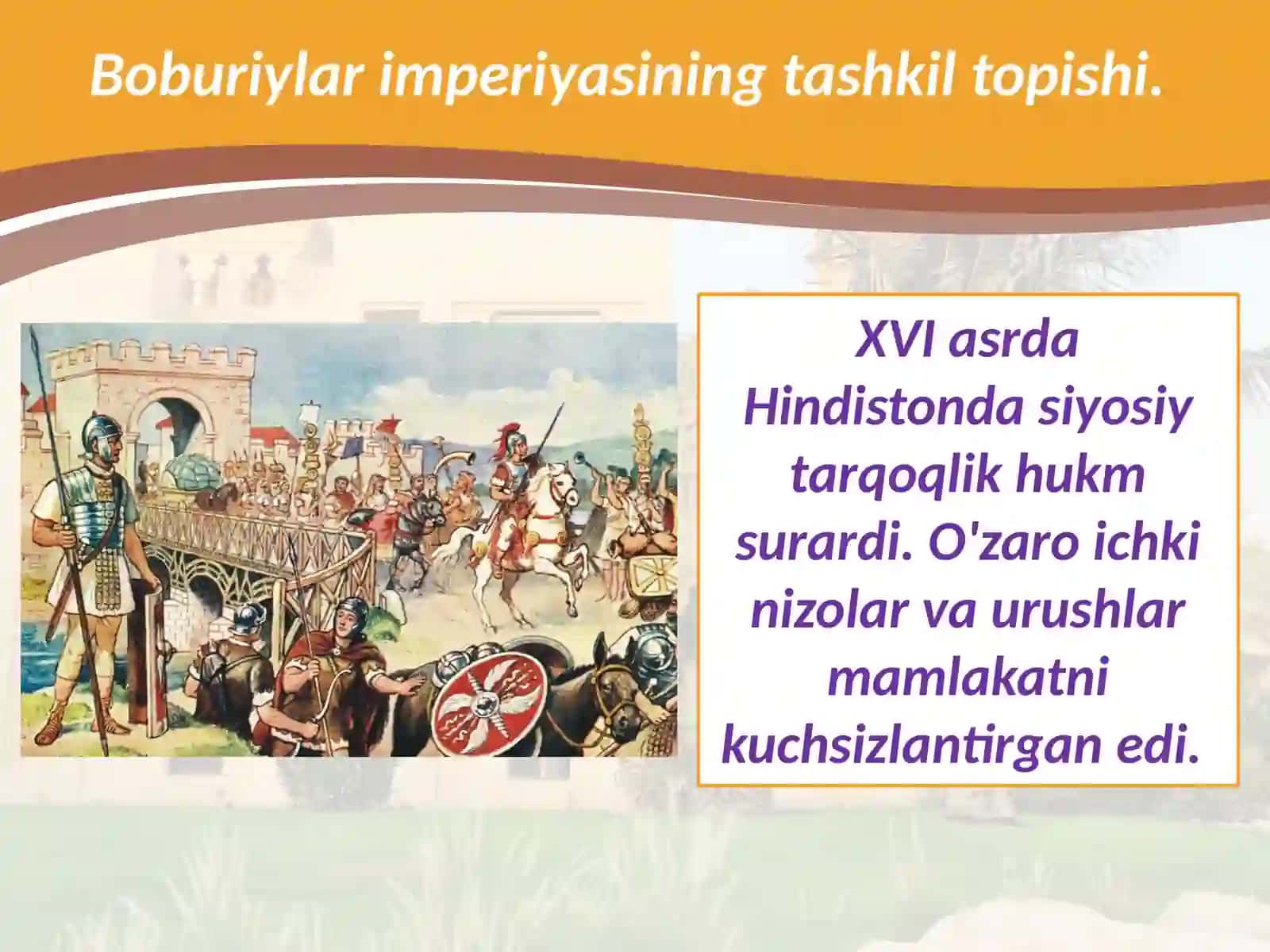 Boburiylar imperiyasining tashkil topishi.

XVI asrda Hindistonda siyosiy tarqoqlik hukm surardi. O'zaro ichki nizolar va urushlar mamlakatni kuchsizlantirgan edi.